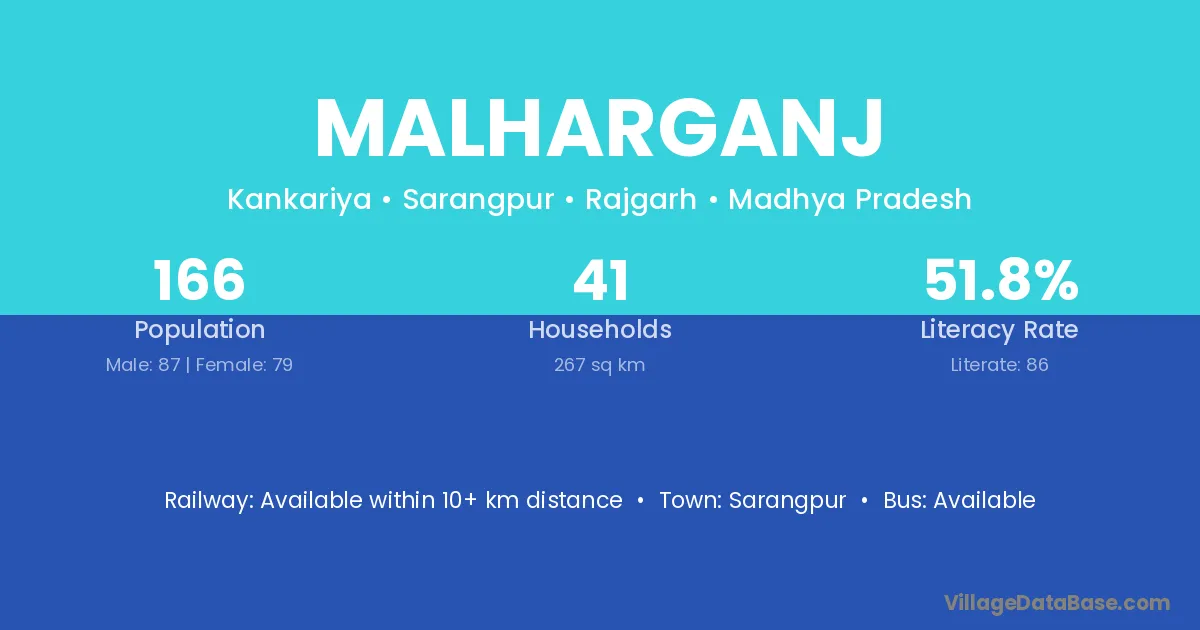 MALHARGANJ

Kankariya • Sarangpur • Rajgarh • Madhya Pradesh

166
Population
Male: 87 | Female: 79

41
Households
267 sq km

51.8%
Literacy Rate
Literate: 86

Railway: Available within 10+ km distance • Town: Sarangpur • Bus: Available

VillageDataBase.com